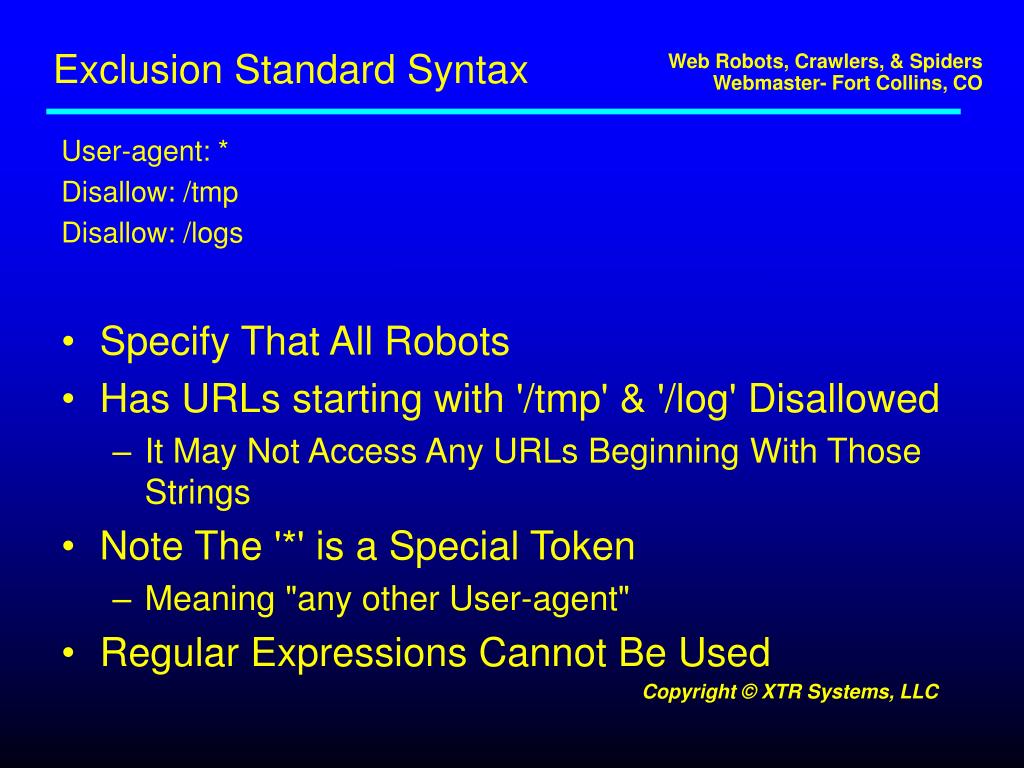 Exclusion Standard Syntax

Web Robots, Crawlers, & Spiders
Webmaster- Fort Collins, CO

User-agent: *
Disallow: /tmp
Disallow: /logs

• Specify That All Robots
• Has URLs starting with '/tmp' & '/log' Disallowed
– It May Not Access Any URLs Beginning With Those Strings
• Note The '*' is a Special Token
– Meaning "any other User-agent"
• Regular Expressions Cannot Be Used

Copyright © XTR Systems, LLC